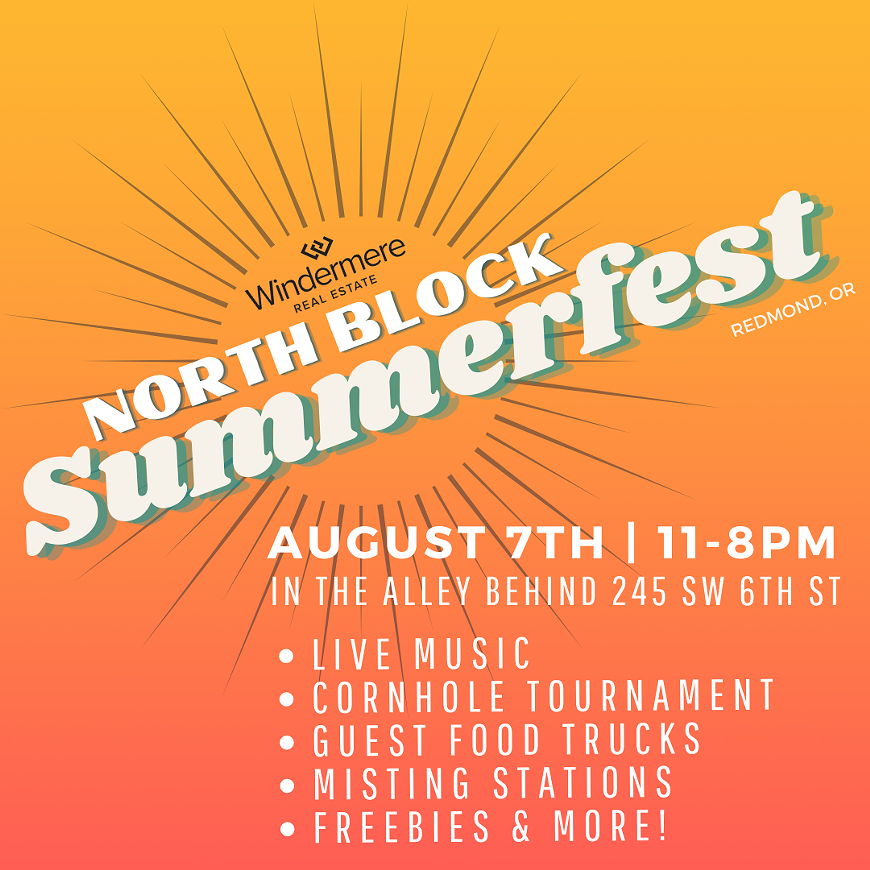 Windermere
REAL ESTATE

NORTH BLOCK
Summerfest
REDMOND, OR

AUGUST 7TH | 11-8PM
IN THE ALLEY BEHIND 245 SW 6TH ST

• LIVE MUSIC
• CORNHOLE TOURNAMENT
• GUEST FOOD TRUCKS
• MISTING STATIONS
• FREEBIES & MORE!